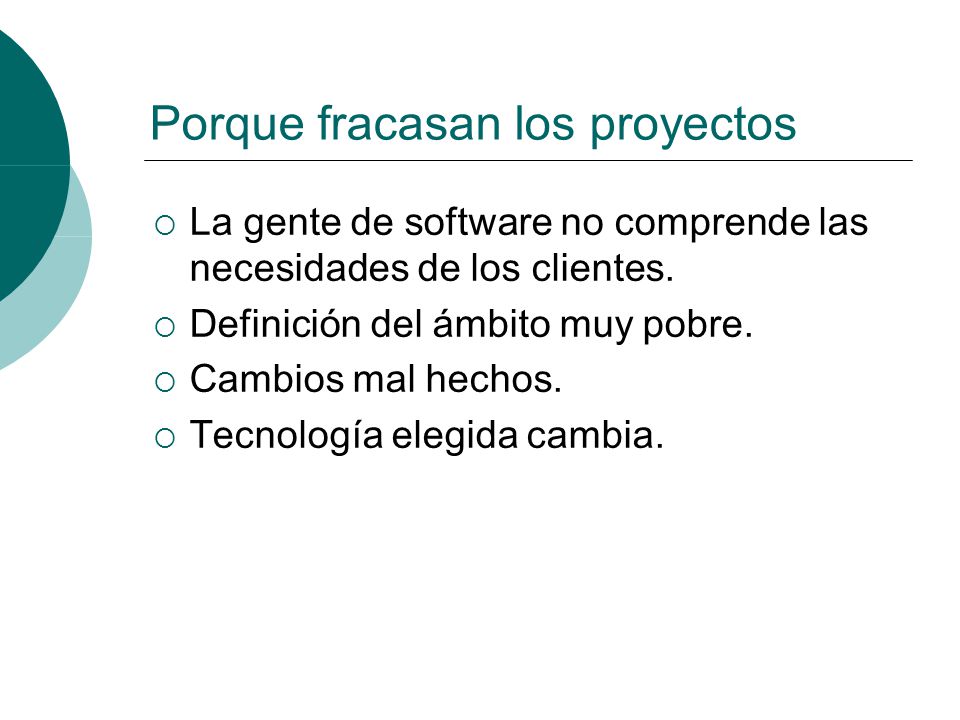 Porque fracasan los proyectos

○ La gente de software no comprende las necesidades de los clientes.

○ Definición del ámbito muy pobre.

○ Cambios mal hechos.

○ Tecnología elegida cambia.